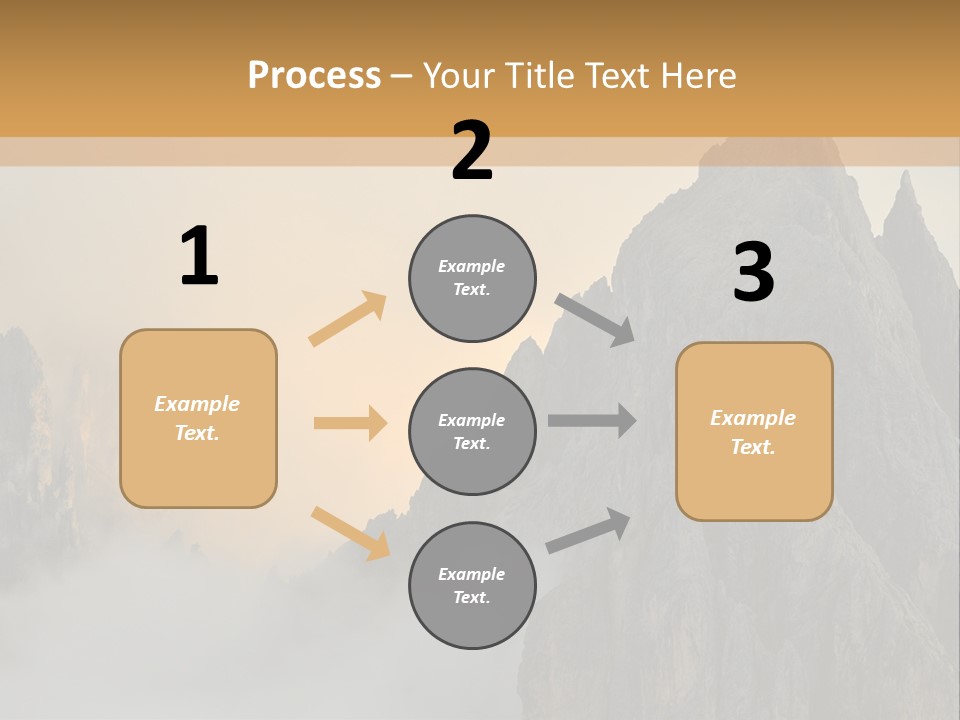 Process – Your Title Text Here

1

Example Text.

2

Example Text.

Example Text.

Example Text.

3

Example Text.